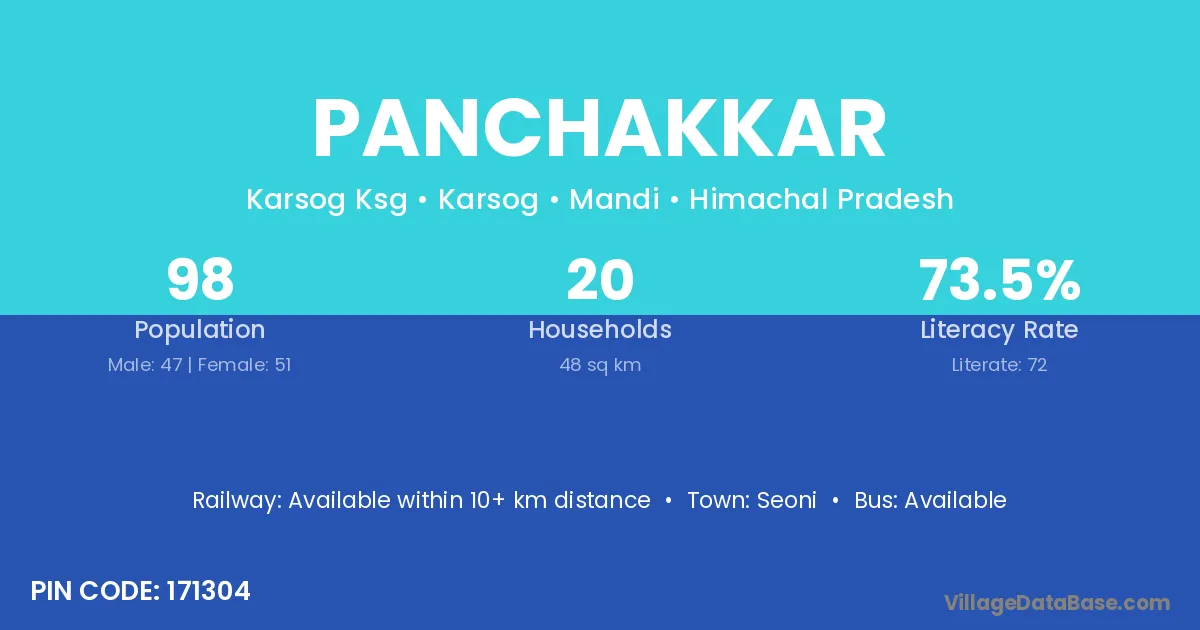 PANCHAKKAR

Karsog Ksg • Karsog • Mandi • Himachal Pradesh

98
Population
Male: 47 | Female: 51

20
Households
48 sq km

73.5%
Literacy Rate
Literate: 72

Railway: Available within 10+ km distance • Town: Seoni • Bus: Available

PIN CODE: 171304

VillageDataBase.com